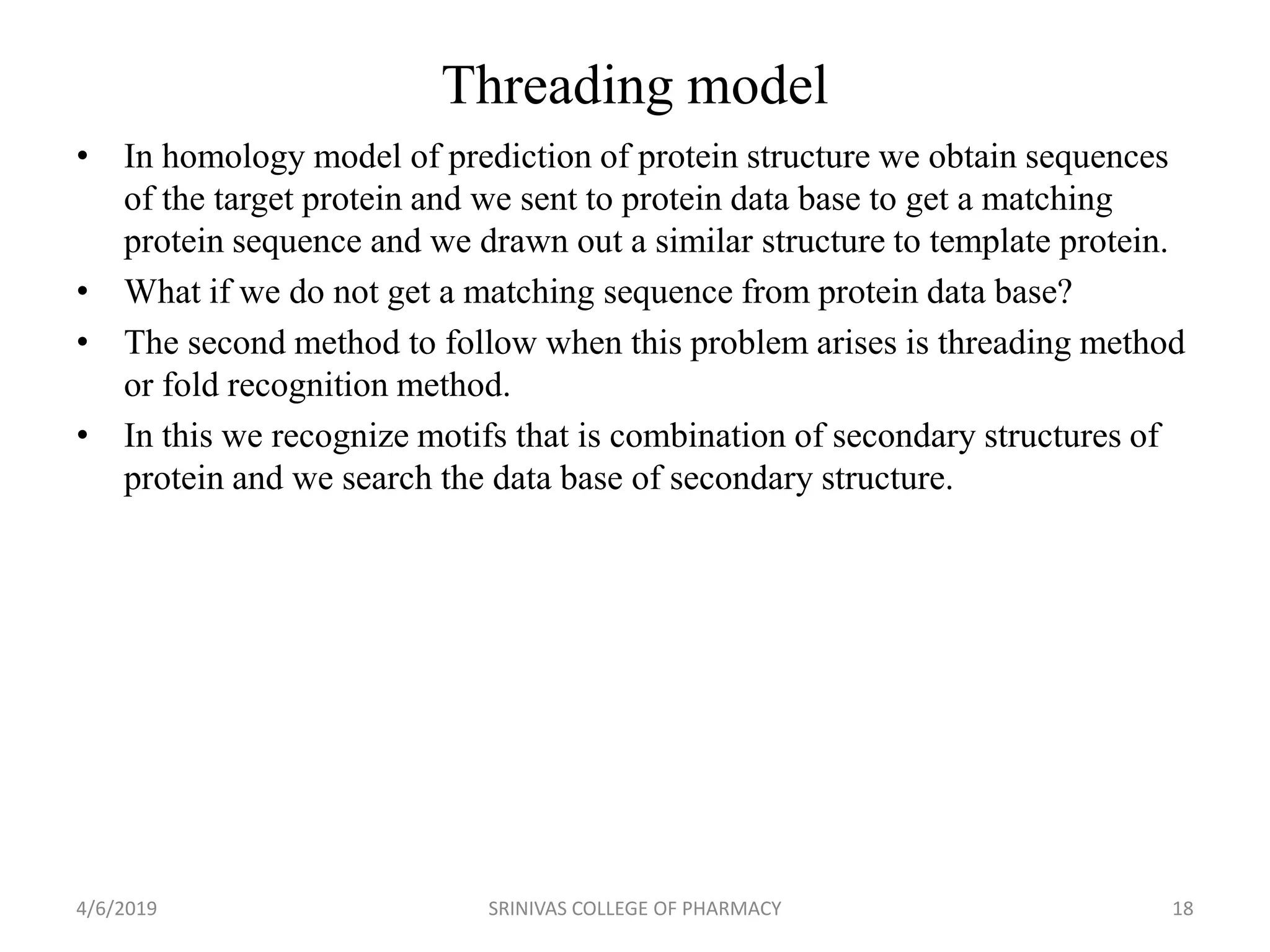 Threading model

• In homology model of prediction of protein structure we obtain sequences of the target protein and we sent to protein data base to get a matching protein sequence and we drawn out a similar structure to template protein.
• What if we do not get a matching sequence from protein data base?
• The second method to follow when this problem arises is threading method or fold recognition method.
• In this we recognize motifs that is combination of secondary structures of protein and we search the data base of secondary structure.

4/6/2019 SRINIVAS COLLEGE OF PHARMACY 18